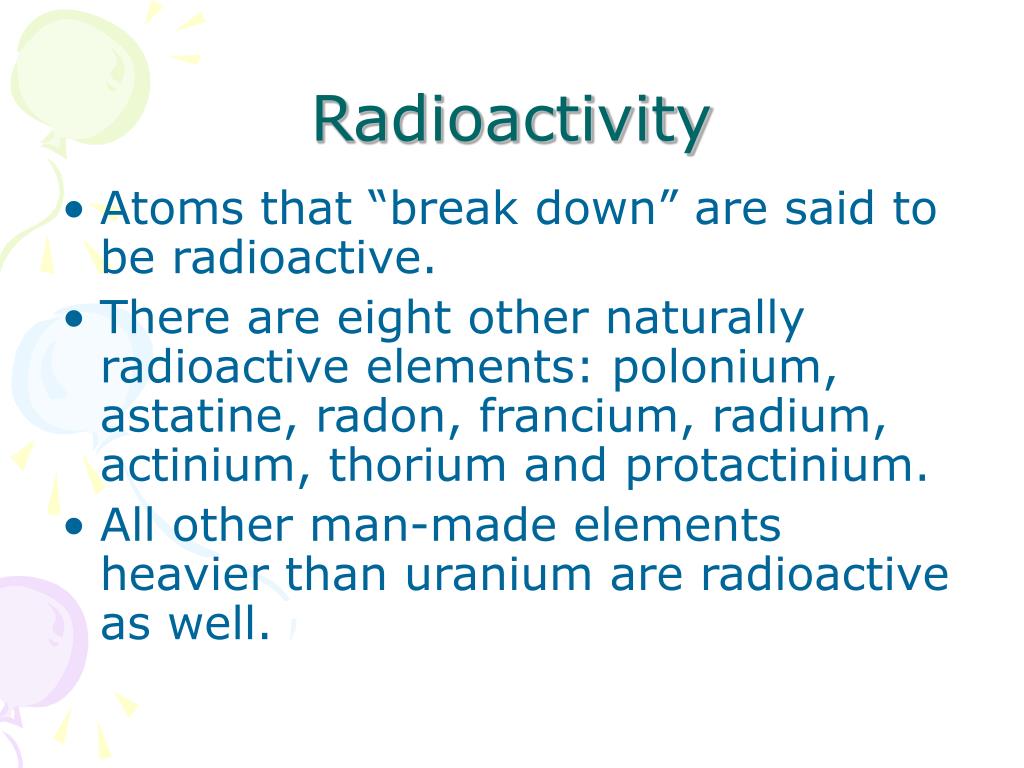 Radioactivity

• Atoms that “break down” are said to be radioactive.
• There are eight other naturally radioactive elements: polonium, astatine, radon, francium, radium, actinium, thorium and protactinium.
• All other man-made elements heavier than uranium are radioactive as well.